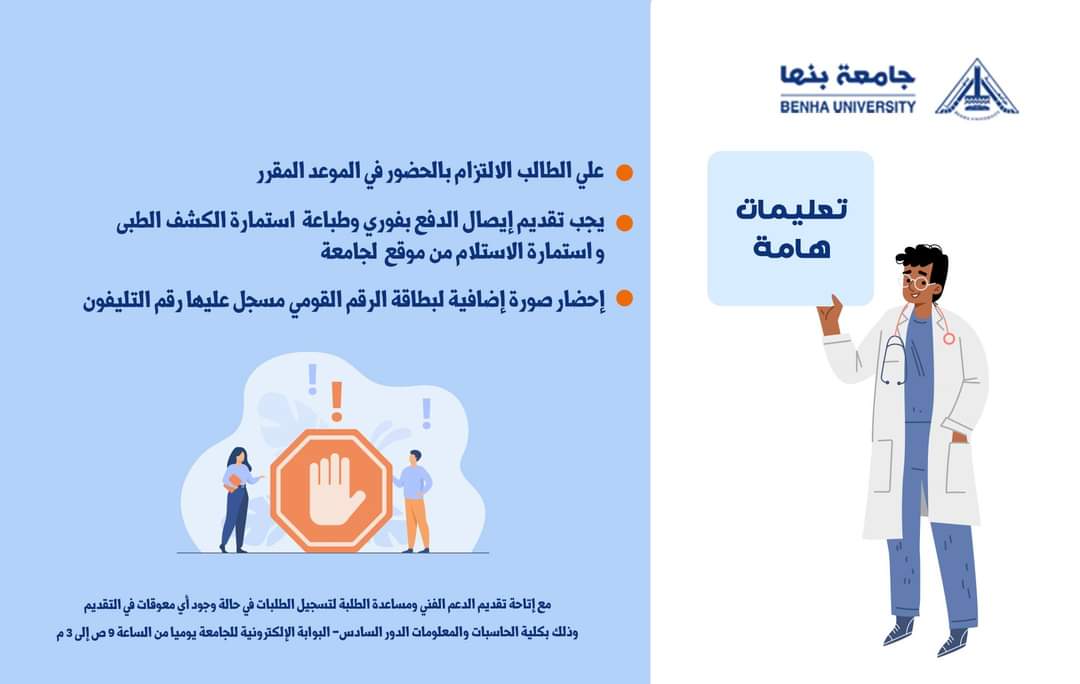 جامعة بنها
BENHA UNIVERSITY

تعليمات هامة

علي الطالب الالتزام بالحضور في الموعد المقرر

يجب تقديم إيصال الدفع بفوري وطباعة استمارة الكشف الطبى و استمارة الاستلام من موقع لجامعة

إحضار صورة إضافية لبطاقة الرقم القومي مسجل عليها رقم التليفون

مع إتاحة تقديم الدعم الفني ومساعدة الطلبة لتسجيل الطلبات في حالة وجود أي معوقات في التقديم
وذلك بكلية الحاسبات والمعلومات الدور السادس- البوابة الإلكترونية للجامعة يوميا من الساعة 9 ص إلى 3 م